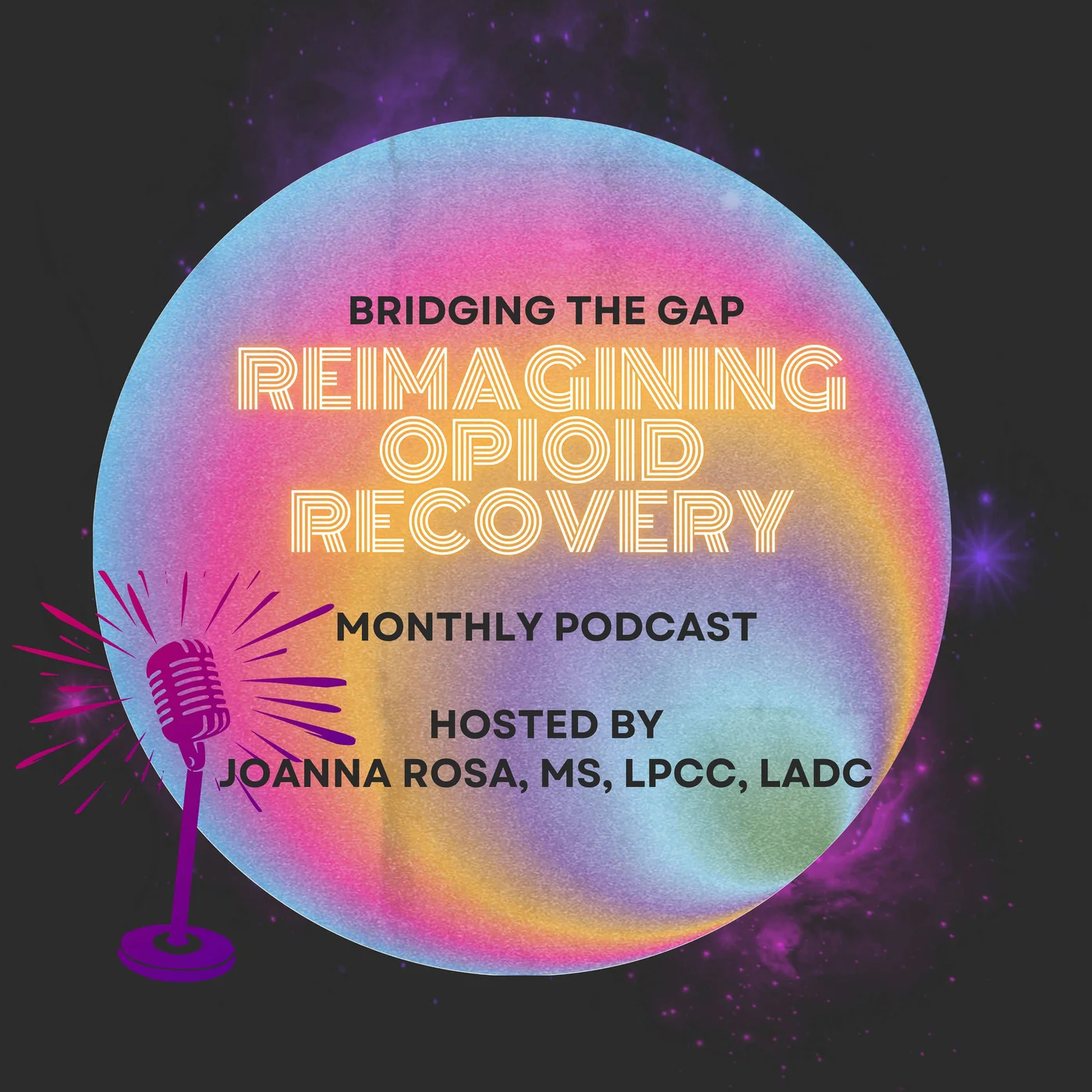 BRIDGING THE GAP
REIMAGINING OPIOID RECOVERY

MONTHLY PODCAST

HOSTED BY
JOANNA ROSA, MS, LPCC, LADC